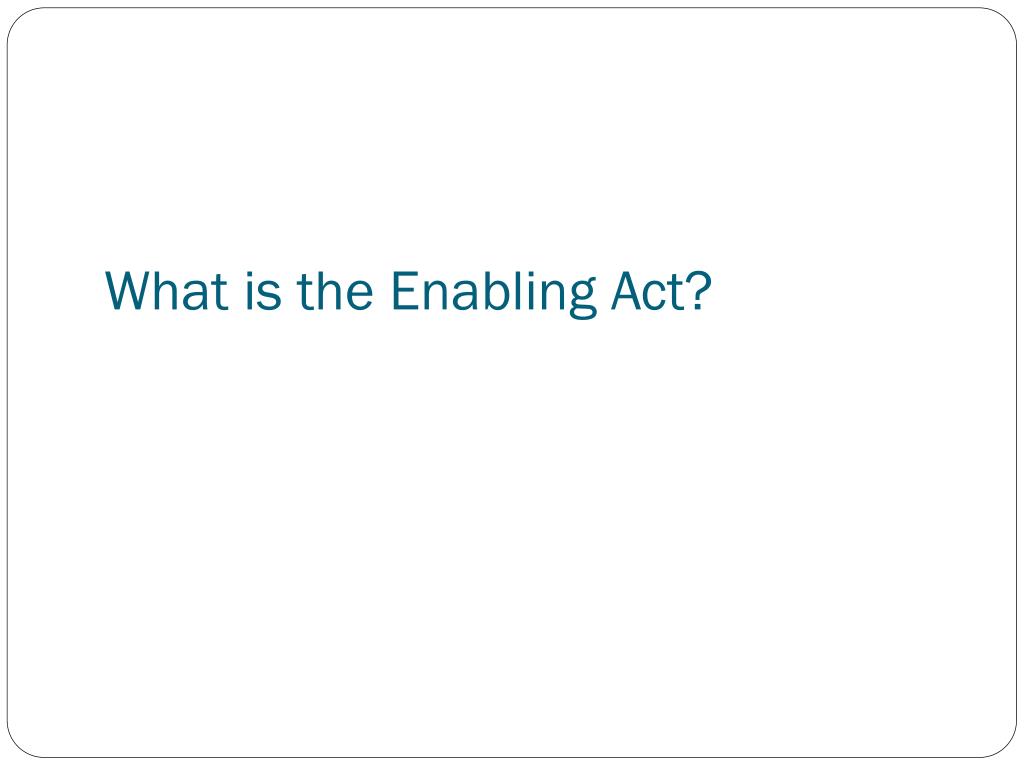 What is the Enabling Act?